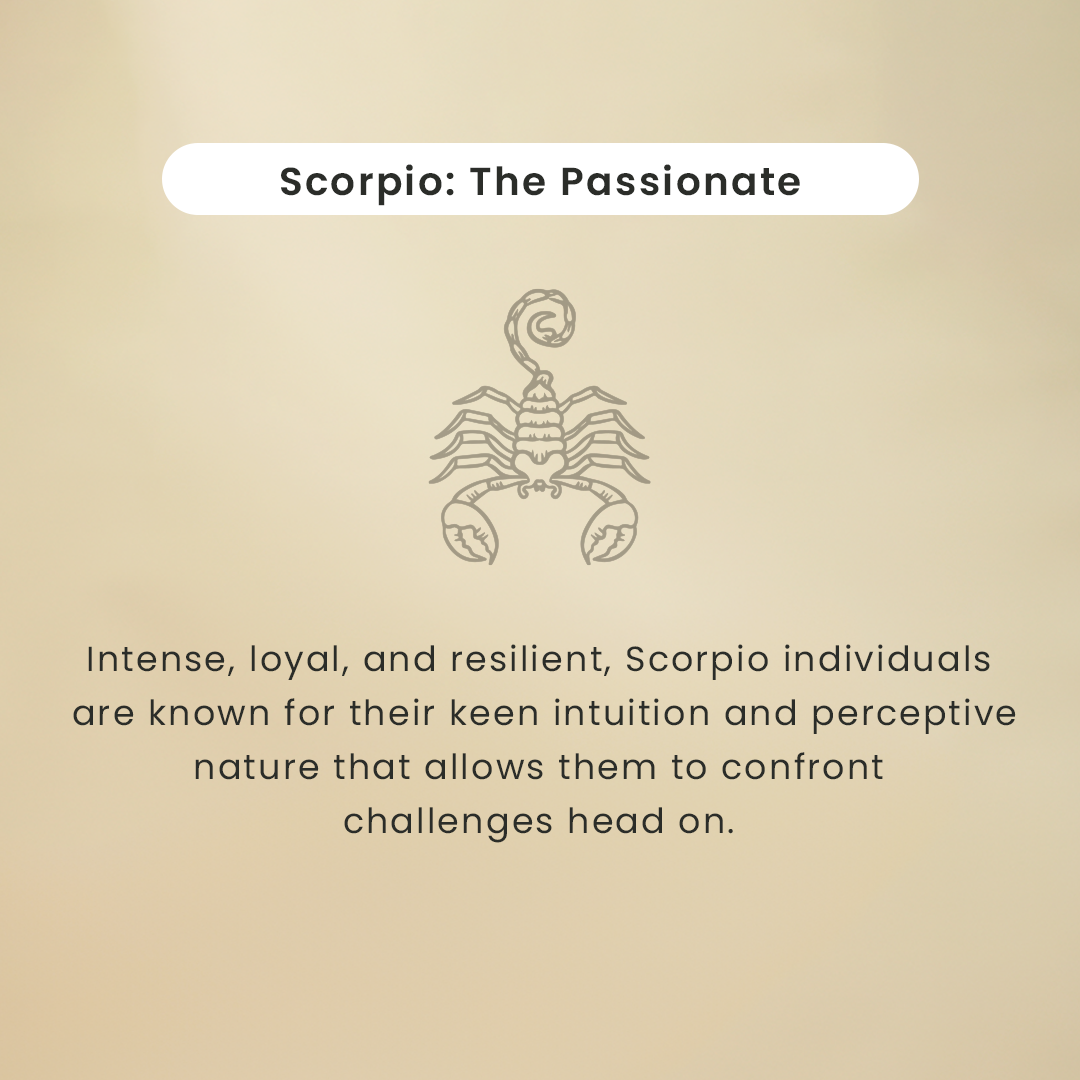 Scorpio: The Passionate

Intense, loyal, and resilient, Scorpio individuals are known for their keen intuition and perceptive nature that allows them to confront challenges head on.